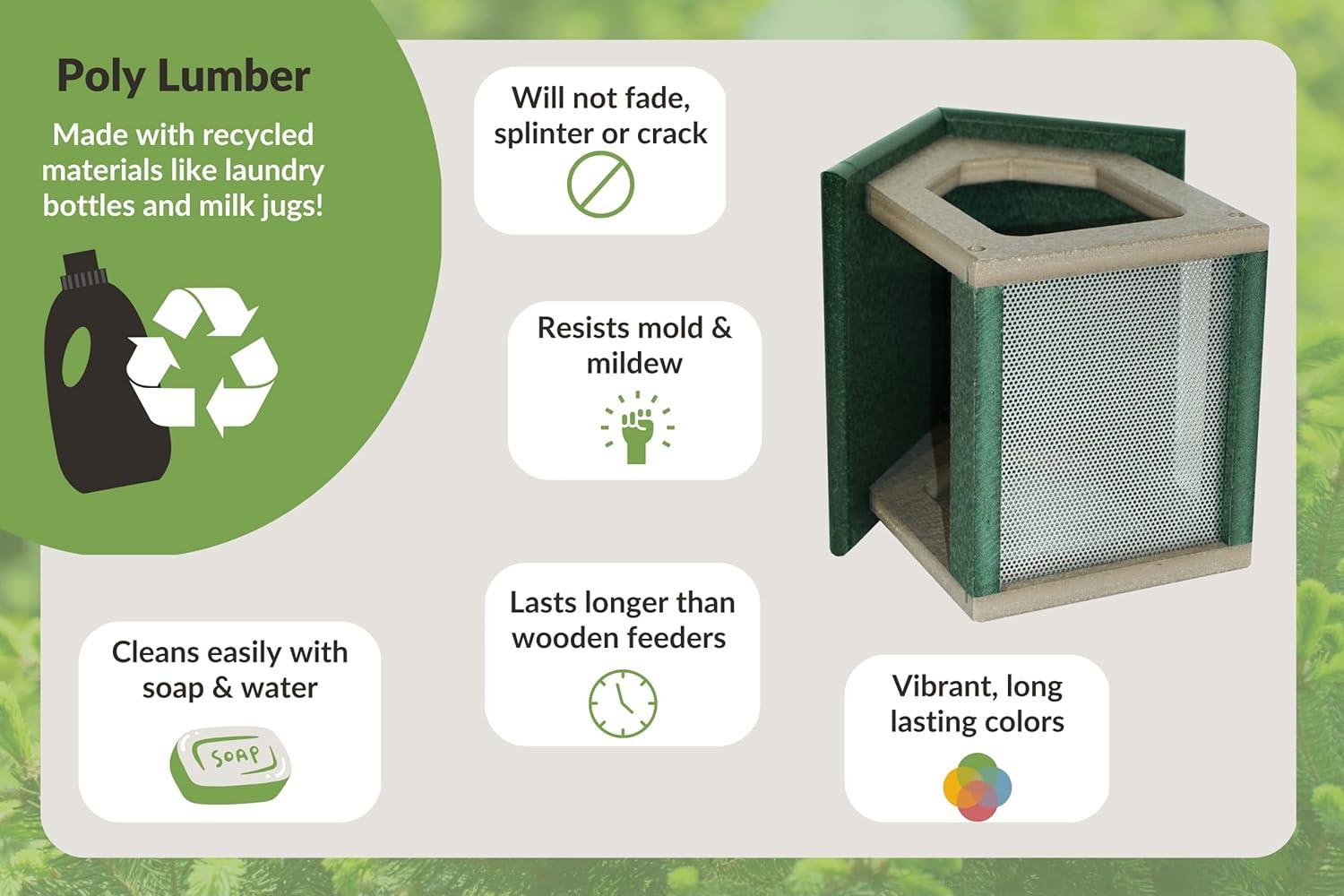 Poly Lumber

Made with recycled materials like laundry bottles and milk jugs!

Will not fade, splinter or crack

Resists mold & mildew

Lasts longer than wooden feeders

Cleans easily with soap & water

SOAP

Vibrant, long lasting colors